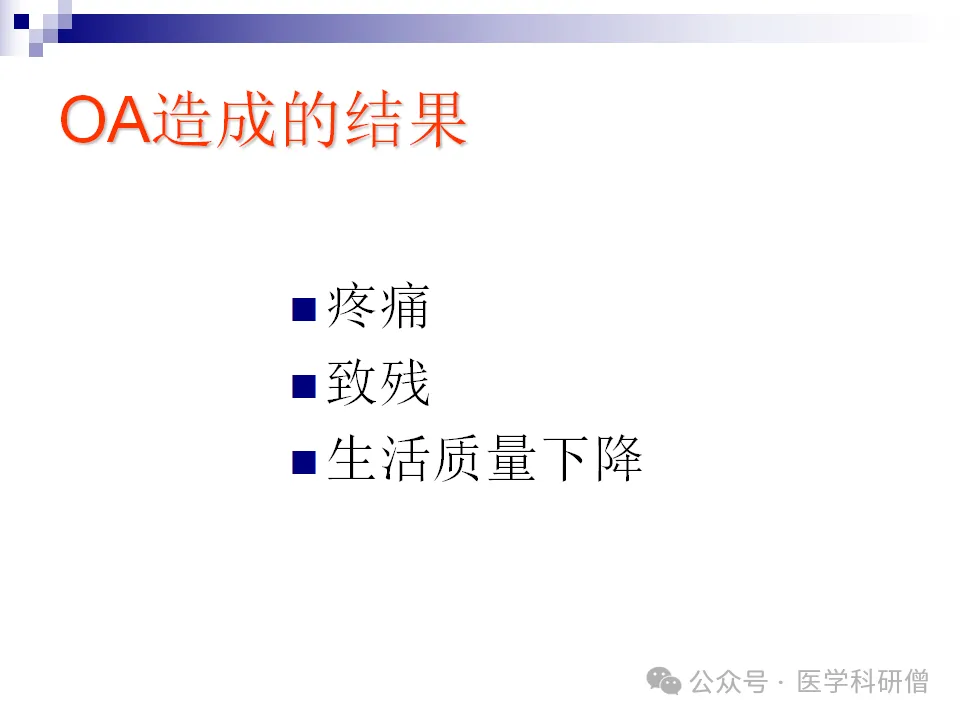 OA造成的结果

■ 疼痛
■ 致残
■ 生活质量下降

公众号 · 医学科研僧